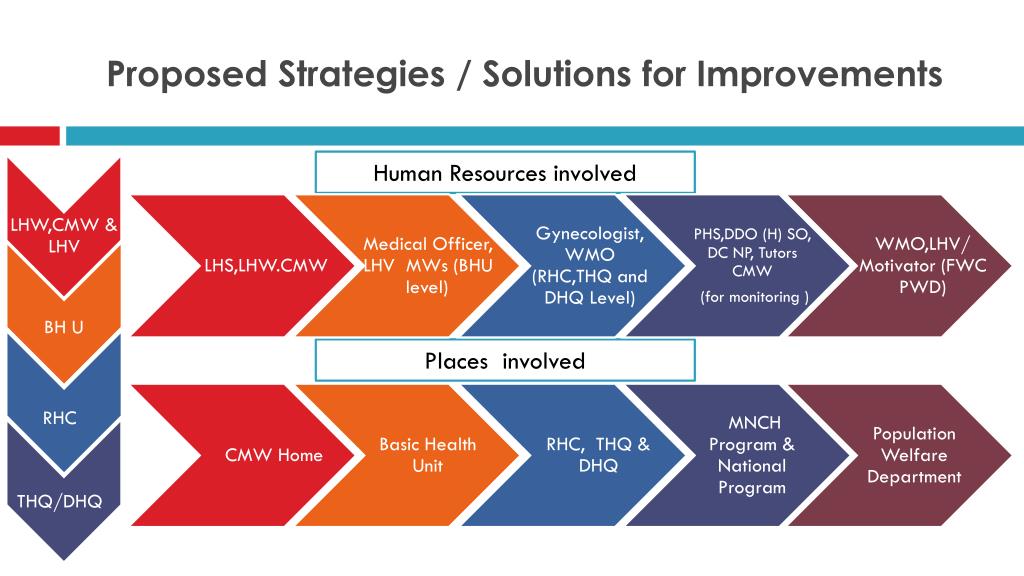 Proposed Strategies / Solutions for Improvements

LHW,CMW & LHV

BH U

RHC

THQ/DHQ

Human Resources involved

LHS,LHW.CMW

Medical Officer, LHV MWs (BHU level)

Gynecologist, WMO (RHC,THQ and DHQ Level)

PHS,DDO (H) SO, DC NP, Tutors CMW (for monitoring )

WMO,LHV/ Motivator (FWC PWD)

Places involved

CMW Home

Basic Health Unit

RHC, THQ & DHQ

MNCH Program & National Program

Population Welfare Department